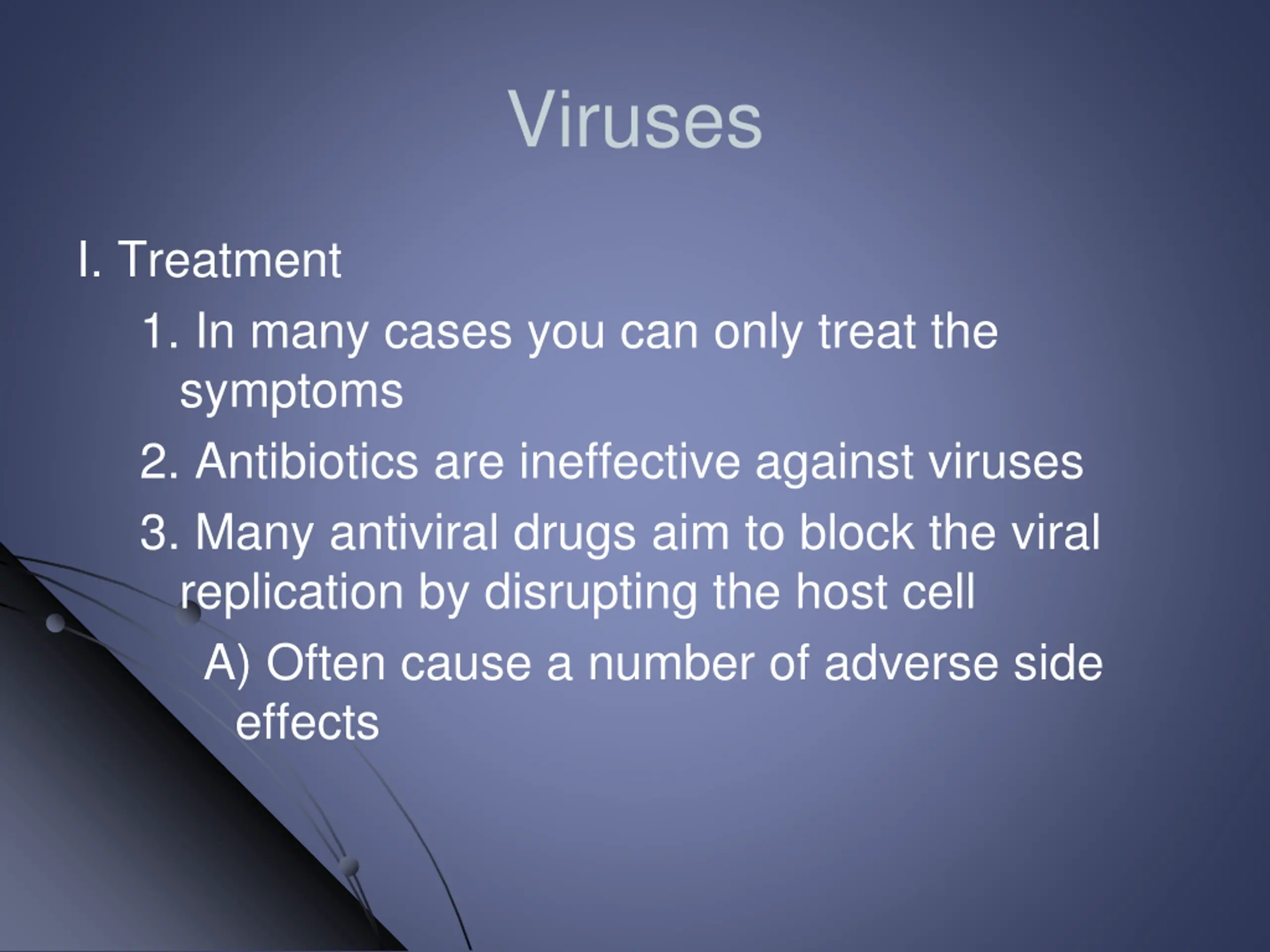 Viruses

I. Treatment

1. In many cases you can only treat the symptoms

2. Antibiotics are ineffective against viruses

3. Many antiviral drugs aim to block the viral replication by disrupting the host cell

A) Often cause a number of adverse side effects